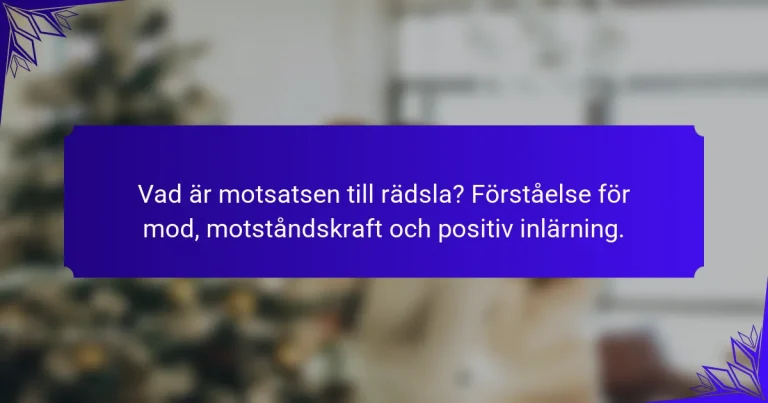 Vad är motsatsen till rädsla? Förståelse för mod, motståndskraft och positiv inlärning.